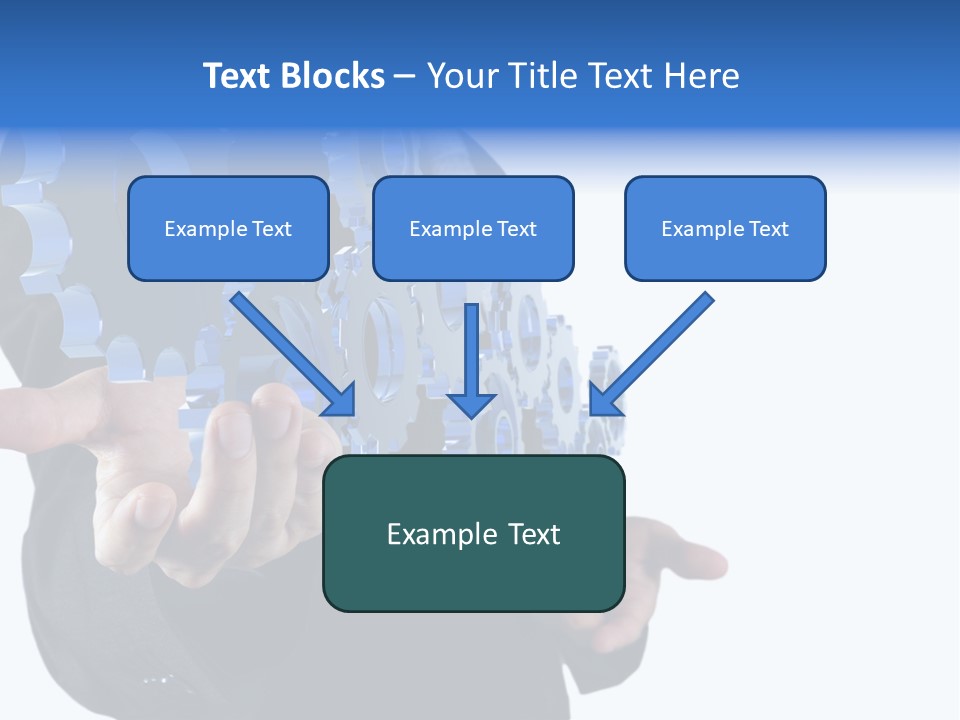 Text Blocks – Your Title Text Here

Example Text

Example Text

Example Text

Example Text